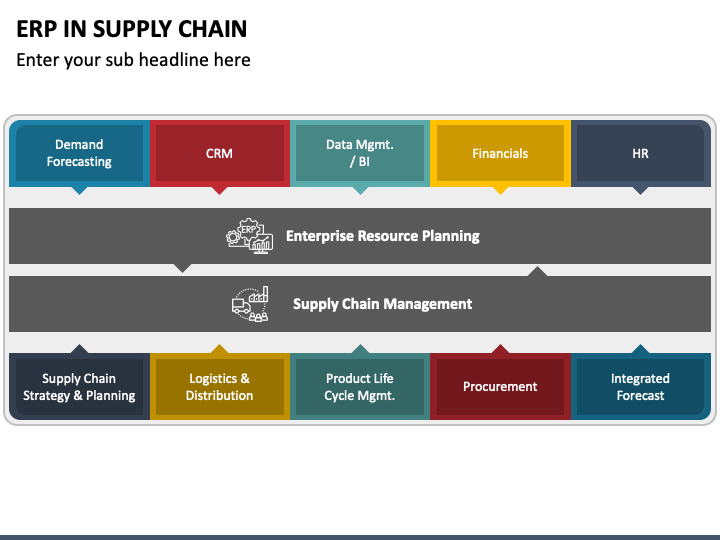 ERP IN SUPPLY CHAIN

Enter your sub headline here

Demand Forecasting

CRM

Data Mgmt. / BI

Financials

HR

ERP

Enterprise Resource Planning

Supply Chain Management

Supply Chain Strategy & Planning

Logistics & Distribution

Product Life Cycle Mgmt.

Procurement

Integrated Forecast